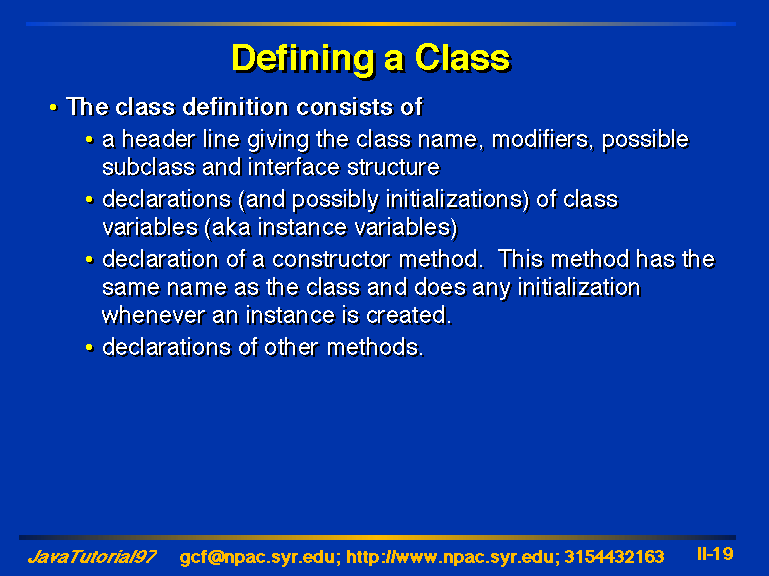 Defining a Class

• The class definition consists of

• a header line giving the class name, modifiers, possible subclass and interface structure

• declarations (and possibly initializations) of class variables (aka instance variables)

• declaration of a constructor method. This method has the same name as the class and does any initialization whenever an instance is created.

• declarations of other methods.

JavaTutorial97 gcf@npac.syr.edu; http://www.npac.syr.edu; 3154432163 II-19